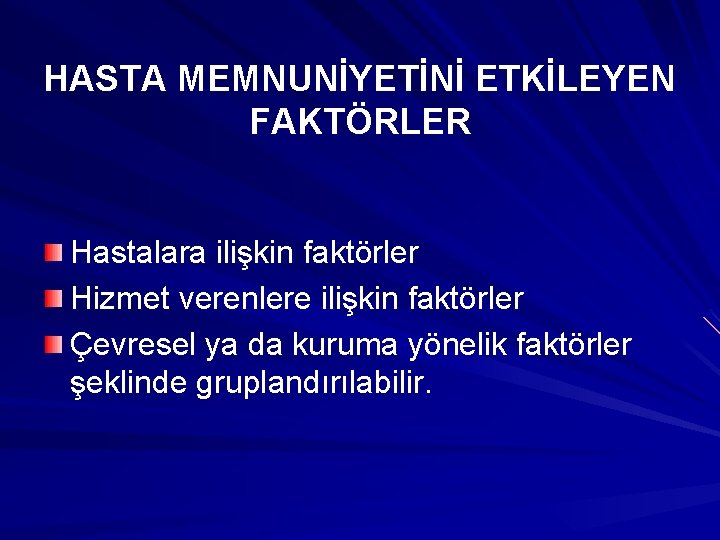 HASTA MEMNUNİYETİNİ ETKİLEYEN FAKTÖRLER

Hastalara ilişkin faktörler

Hizmet verenlere ilişkin faktörler

Çevresel ya da kuruma yönelik faktörler şeklinde gruplandırılabilir.